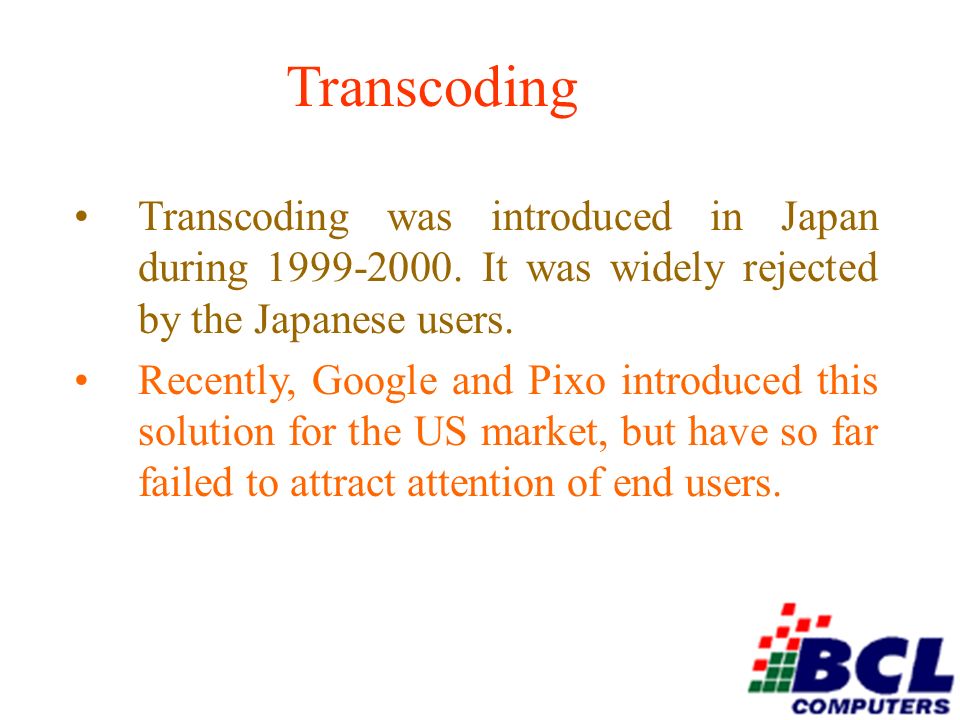 Transcoding

• Transcoding was introduced in Japan during 1999-2000. It was widely rejected by the Japanese users.

• Recently, Google and Pixo introduced this solution for the US market, but have so far failed to attract attention of end users.

BCL
COMPUTERS